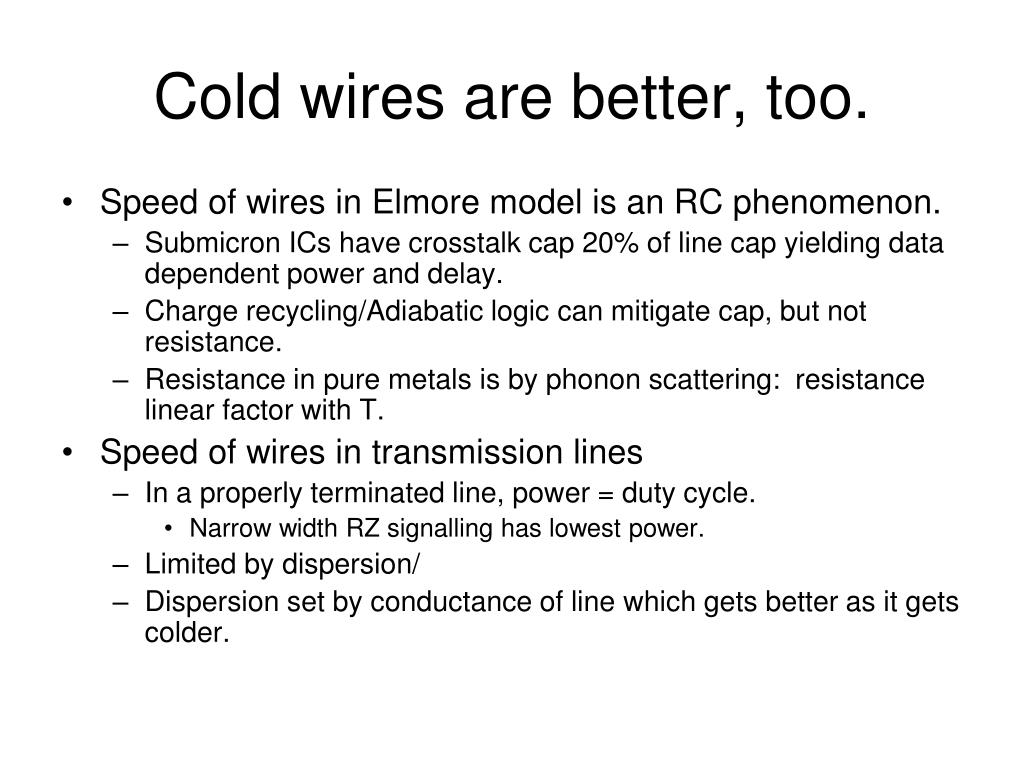 Cold wires are better, too.

• Speed of wires in Elmore model is an RC phenomenon.
  – Submicron ICs have crosstalk cap 20% of line cap yielding data dependent power and delay.
  – Charge recycling/Adiabatic logic can mitigate cap, but not resistance.
  – Resistance in pure metals is by phonon scattering: resistance linear factor with T.
• Speed of wires in transmission lines
  – In a properly terminated line, power = duty cycle.
    • Narrow width RZ signalling has lowest power.
  – Limited by dispersion/
  – Dispersion set by conductance of line which gets better as it gets colder.